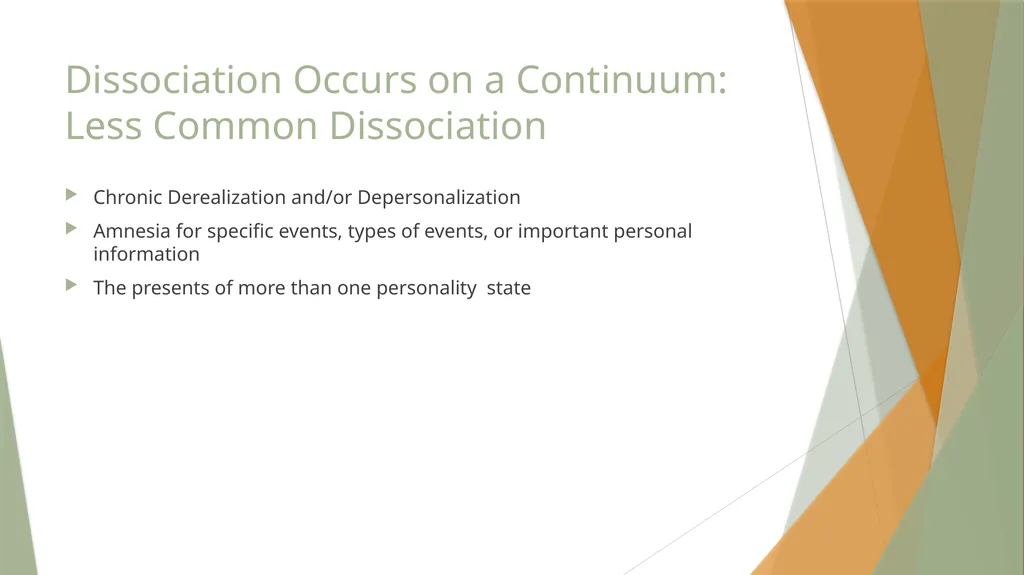 Dissociation Occurs on a Continuum: Less Common Dissociation

Chronic Derealization and/or Depersonalization

Amnesia for specific events, types of events, or important personal information

The presents of more than one personality state